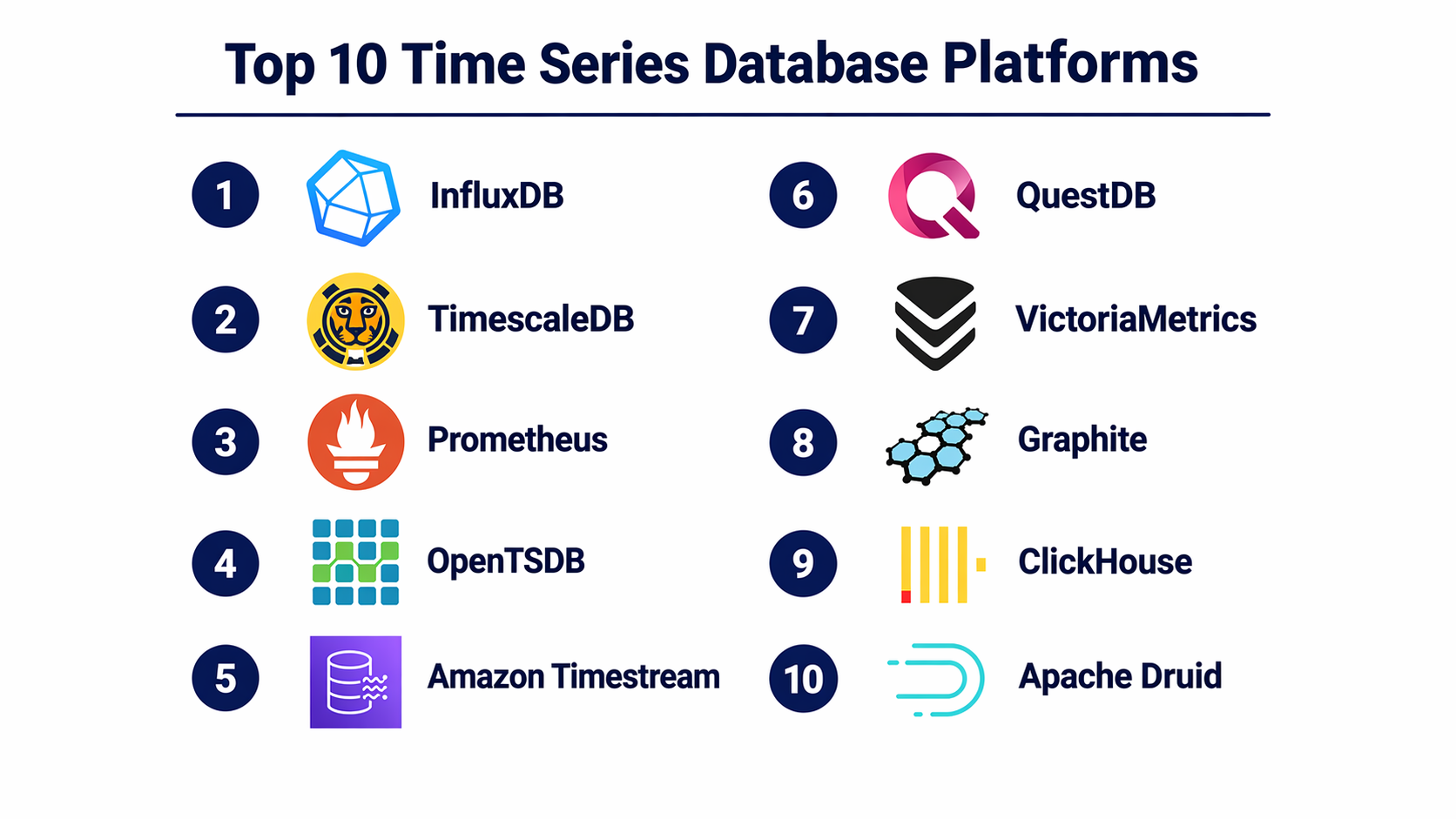 Top 10 Time Series Database Platforms

1 InfluxDB

2 TimescaleDB

3 Prometheus

4 OpenTSDB

5 Amazon Timestream

6 QuestDB

7 VictoriaMetrics

8 Graphite

9 ClickHouse

10 Apache Druid